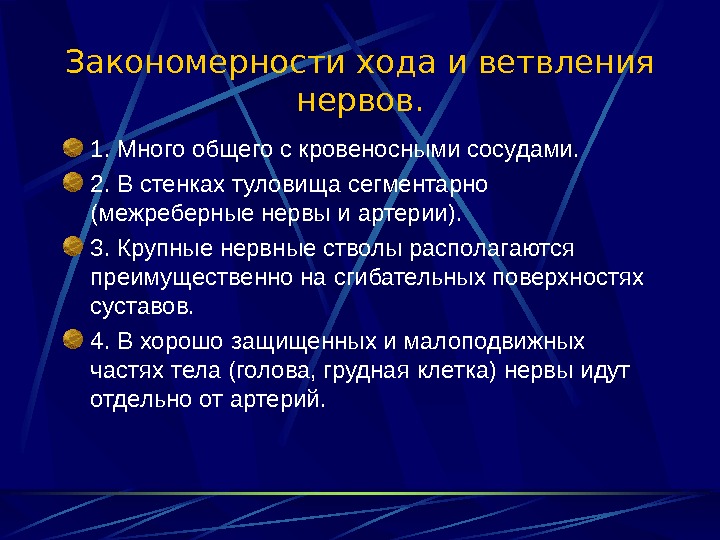 Закономерности хода и ветвления нервов.

1. Много общего с кровеносными сосудами.

2. В стенках туловища сегментарно (межреберные нервы и артерии).

3. Крупные нервные стволы располагаются преимущественно на сгибательных поверхностях суставов.

4. В хорошо защищенных и малоподвижных частях тела (голова, грудная клетка) нервы идут отдельно от артерий.